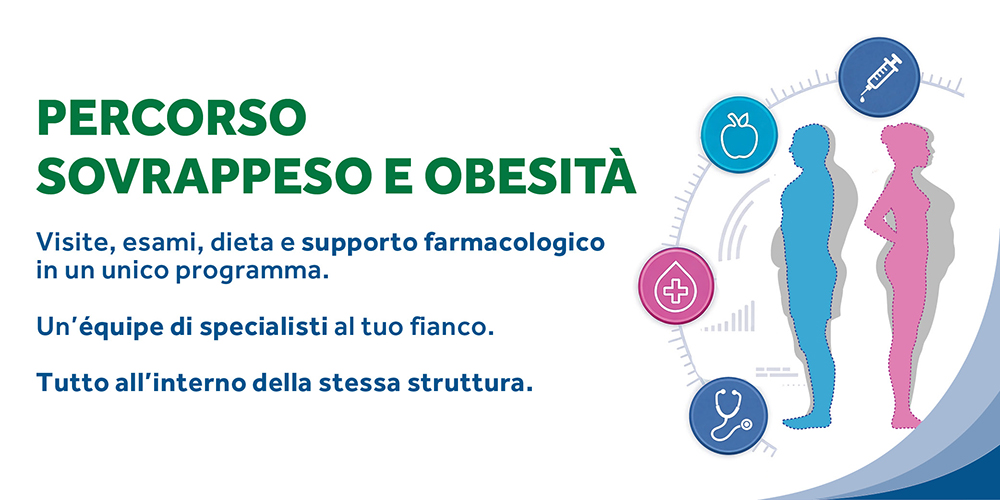 PERCORSO
SOVRAPPESO E OBESITÀ

Visite, esami, dieta e supporto farmacologico in un unico programma.

Un'équipe di specialisti al tuo fianco.

Tutto all'interno della stessa struttura.